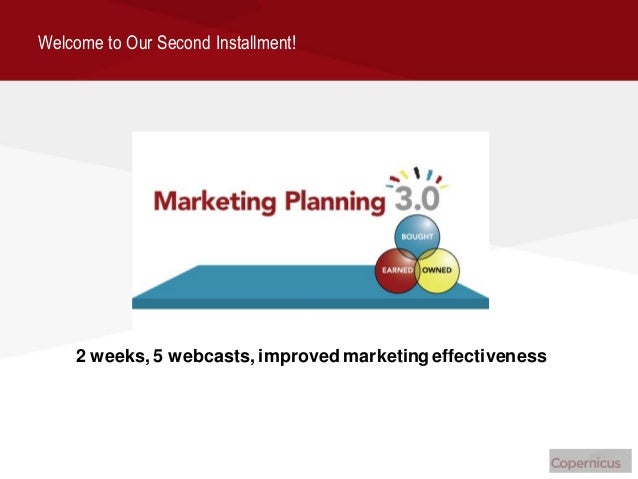 Welcome to Our Second Installment!

Marketing Planning 3.0

BOUGHT

EARNED

OWNED

2 weeks, 5 webcasts, improved marketing effectiveness

Copernicus